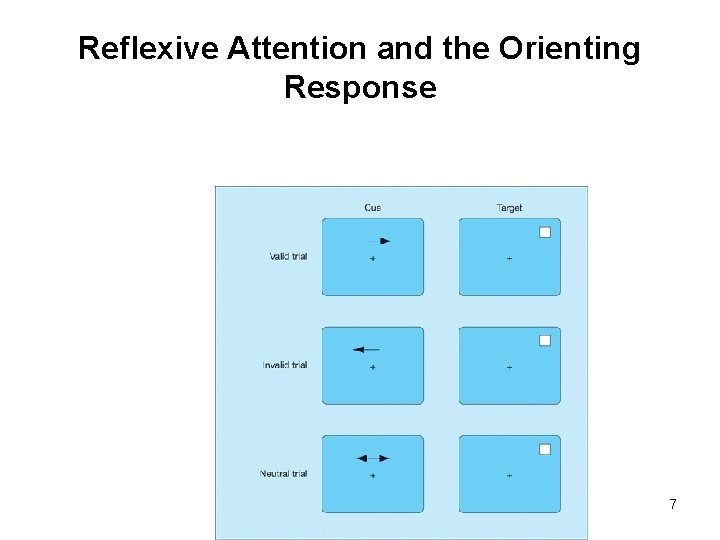 Reflexive Attention and the Orienting Response

Cue

Target

Valid trial

+

+

Invalid trial

+

+

Neutral trial

+

+

7